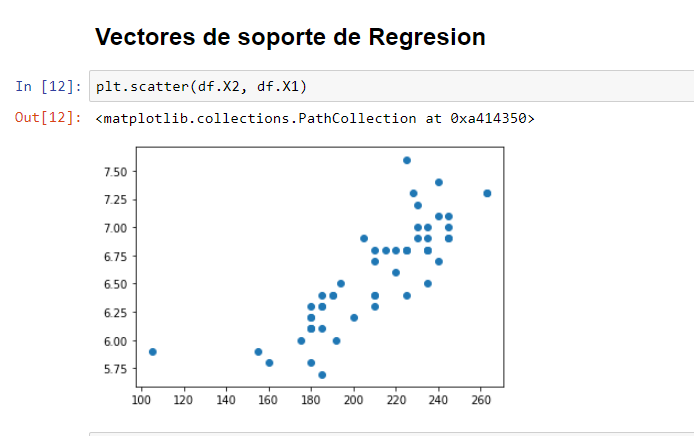 Vectores de soporte de Regresion

In [12]: plt.scatter(df.X2, df.X1)

Out[12]: <matplotlib.collections.PathCollection at 0xa414350>

7.50
7.25
7.00
6.75
6.50
6.25
6.00
5.75

100 120 140 160 180 200 220 240 260